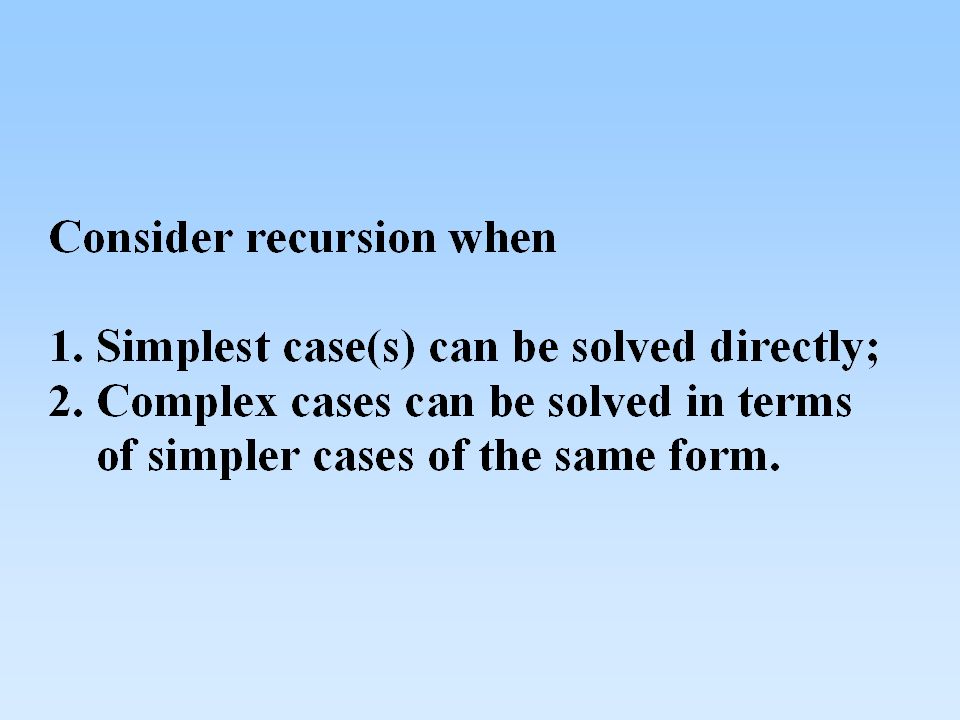 Consider recursion when

1. Simplest case(s) can be solved directly;
2. Complex cases can be solved in terms of simpler cases of the same form.